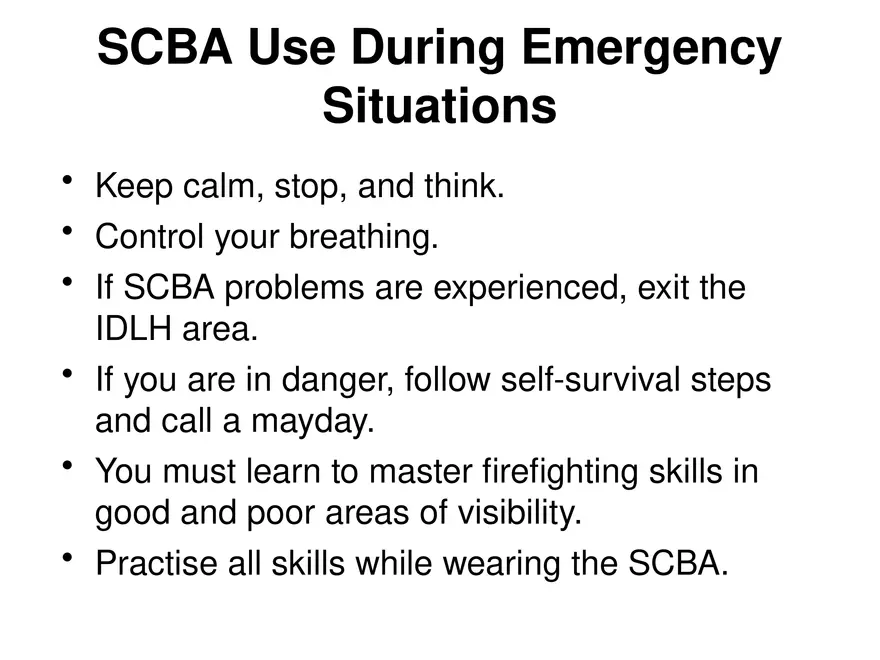 SCBA Use During Emergency Situations

• Keep calm, stop, and think.
• Control your breathing.
• If SCBA problems are experienced, exit the IDLH area.
• If you are in danger, follow self-survival steps and call a mayday.
• You must learn to master firefighting skills in good and poor areas of visibility.
• Practise all skills while wearing the SCBA.